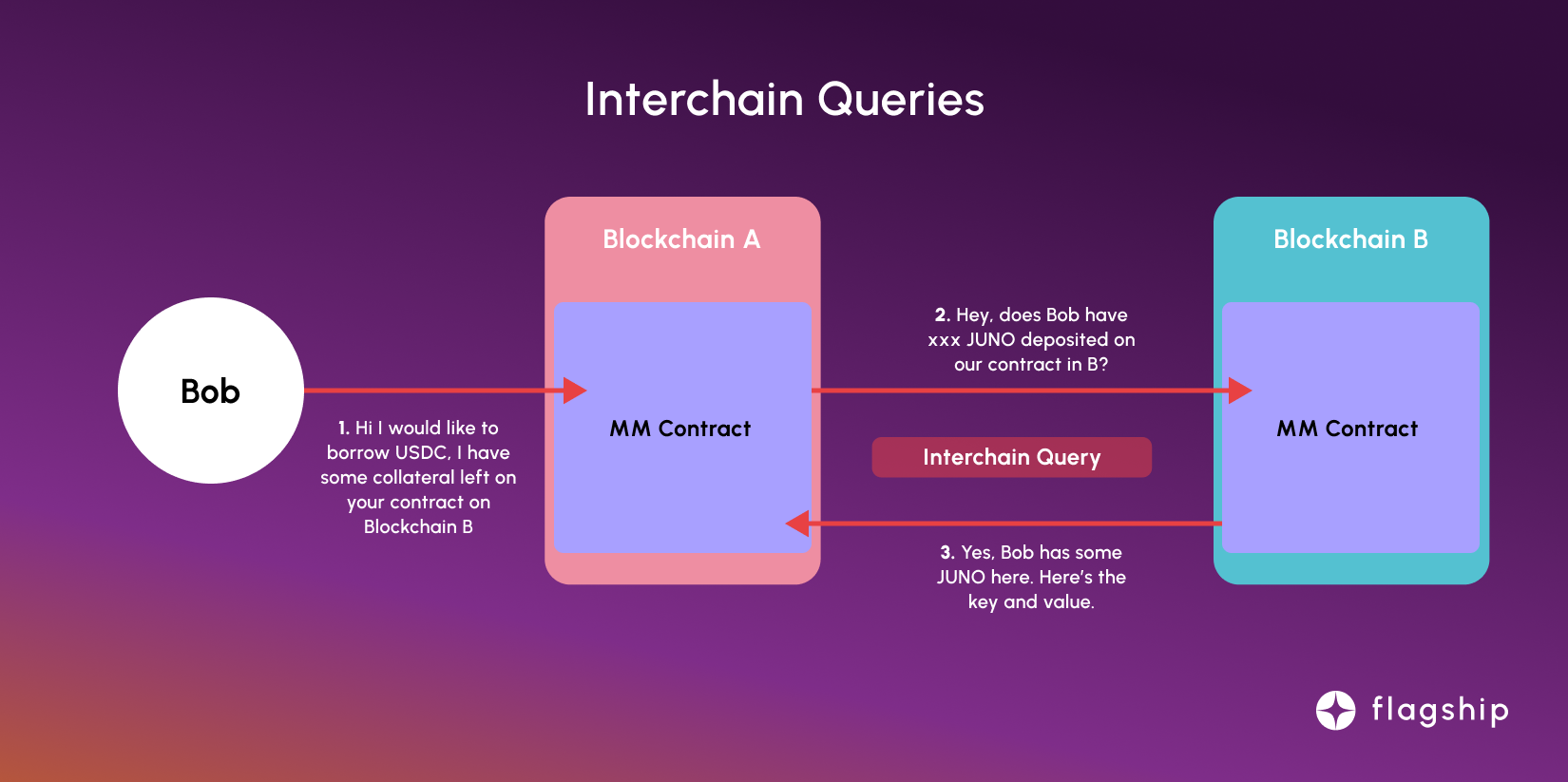 Interchain Queries

Bob

1. Hi I would like to borrow USDC, I have some collateral left on your contract on Blockchain B

Blockchain A

MM Contract

2. Hey, does Bob have xxx JUNO deposited on our contract in B?

Interchain Query

3. Yes, Bob has some JUNO here. Here's the key and value.

Blockchain B

MM Contract

flagship